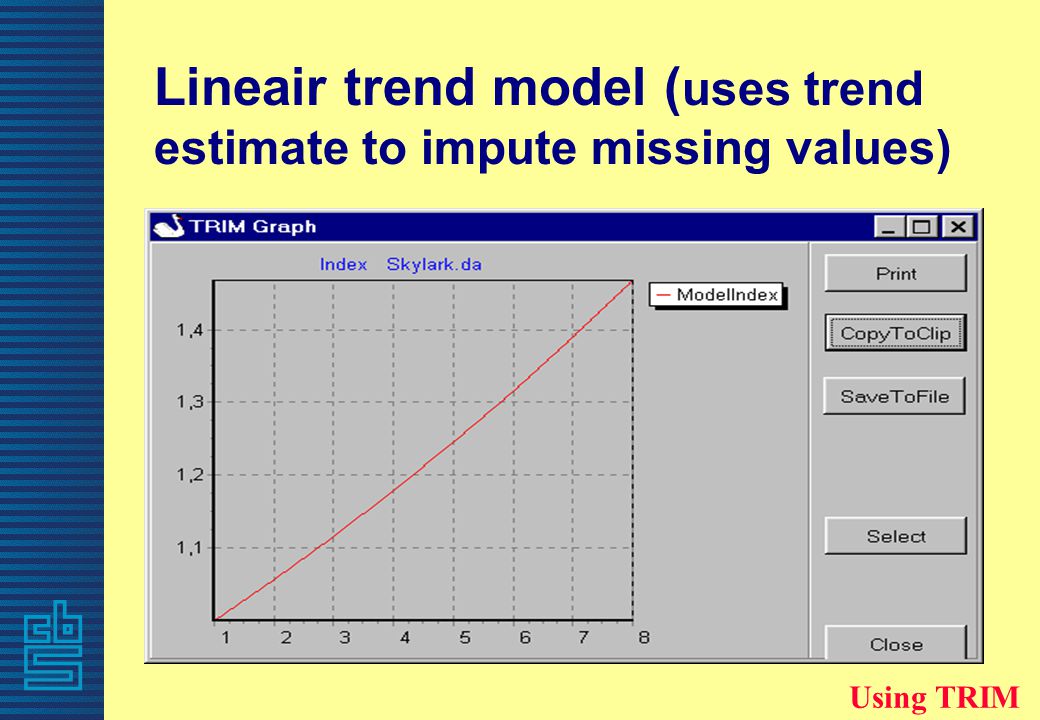 Lineair trend model (uses trend estimate to impute missing values)

TRIM Graph

Index Skylark.da

ModelIndex

1,4
1,3
1,2
1,1

1 2 3 4 5 6 7 8

Print
CopyToClip
SaveToFile
Select
Close

Using TRIM